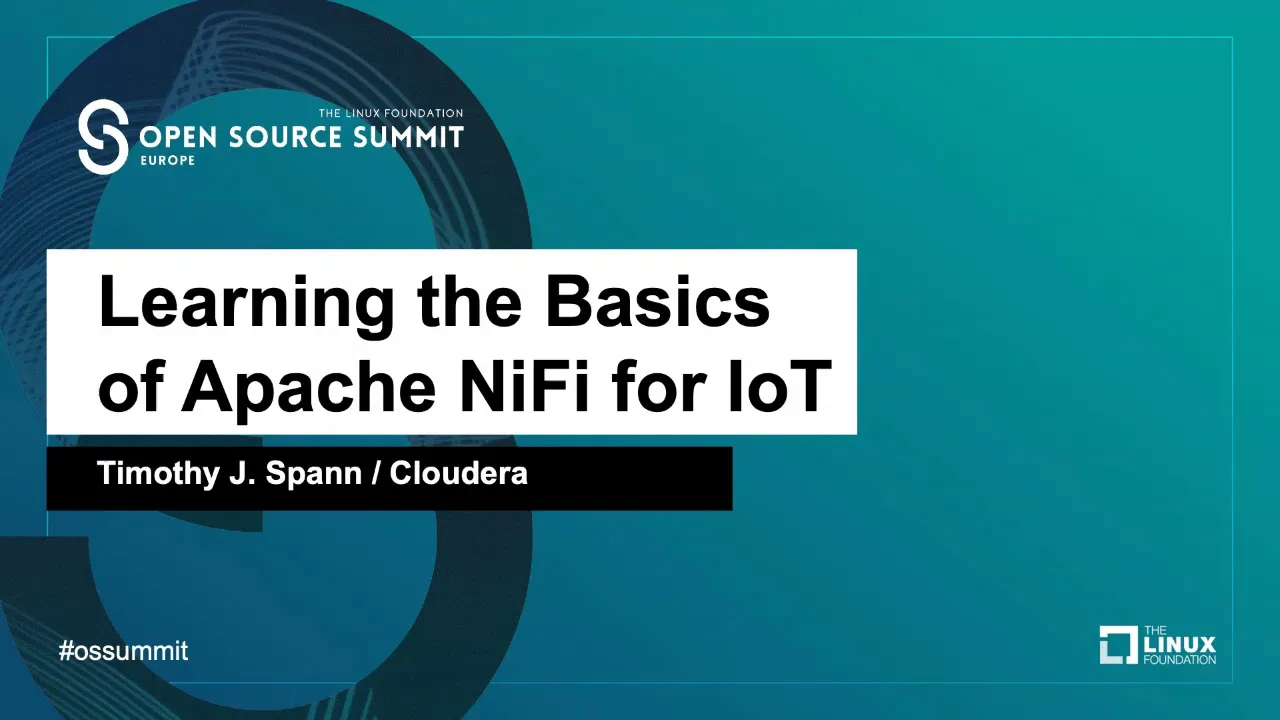 THE LINUX FOUNDATION
OPEN SOURCE SUMMIT
EUROPE

Learning the Basics of Apache NiFi for IoT

Timothy J. Spann / Cloudera

#ossummit

THE LINUX FOUNDATION